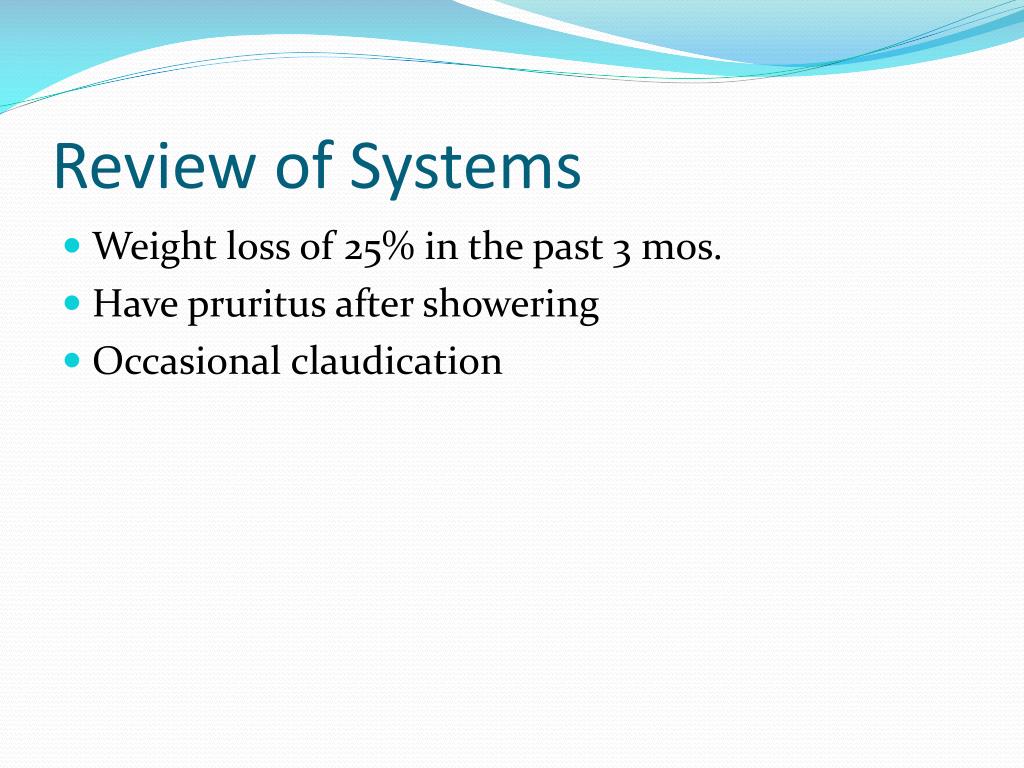 Review of Systems

- Weight loss of 25% in the past 3 mos.
- Have pruritus after showering
- Occasional claudication